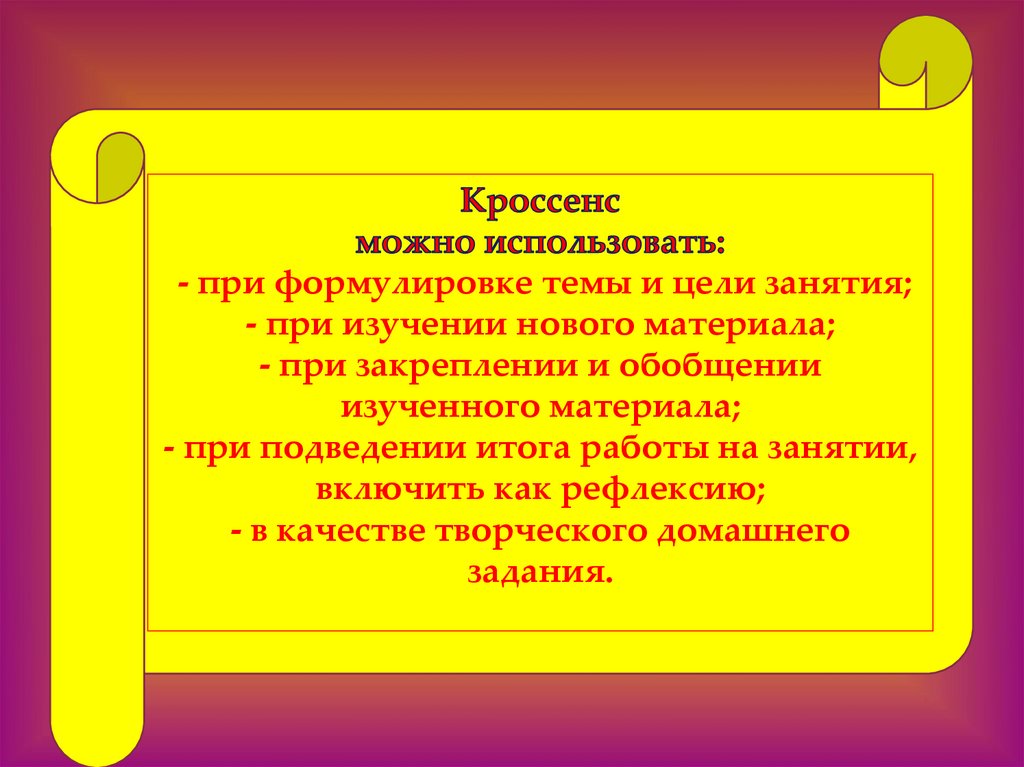 Кроссенс
можно использовать:
- при формулировке темы и цели занятия;
- при изучении нового материала;
- при закреплении и обобщении изученного материала;
- при подведении итога работы на занятии, включить как рефлексию;
- в качестве творческого домашнего задания.